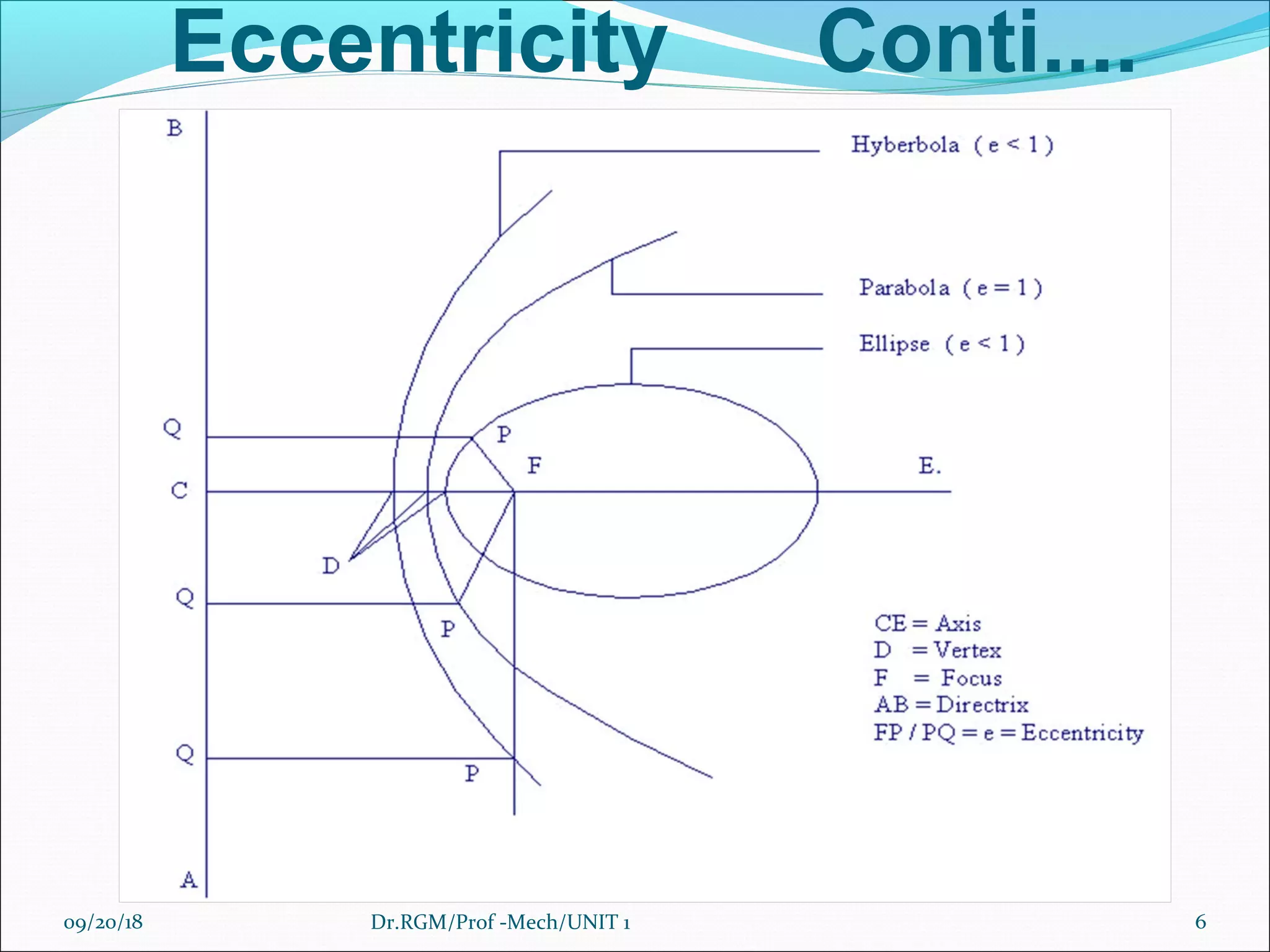 Eccentricity Conti….

B

Hyberbola ( e < 1 )

Parabola ( e = 1 )

Ellipse ( e < 1 )

Q

P

F

E.

C

D

Q

P

Q

P

A

CE = Axis
D = Vertex
F = Focus
AB = Directrix
FP / PQ = e = Eccentricity

09/20/18

Dr.RGM/Prof -Mech/UNIT 1

6